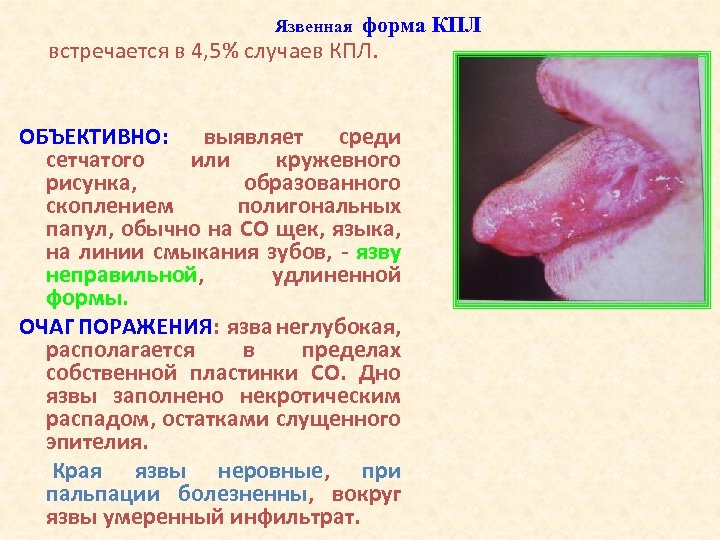 Язвенная форма КПЛ

встречается в 4,5% случаев КПЛ.

ОБЪЕКТИВНО: выявляет среди сетчатого или кружевного рисунка, образованного скоплением полигональных папул, обычно на СО щек, языка, на линии смыкания зубов, - язву неправильной, удлиненной формы.

ОЧАГ ПОРАЖЕНИЯ: язва неглубокая, располагается в пределах собственной пластинки СО. Дно язвы заполнено некротическим распадом, остатками слущенного эпителия.

Края язвы неровные, при пальпации болезненны, вокруг язвы умеренный инфильтрат.